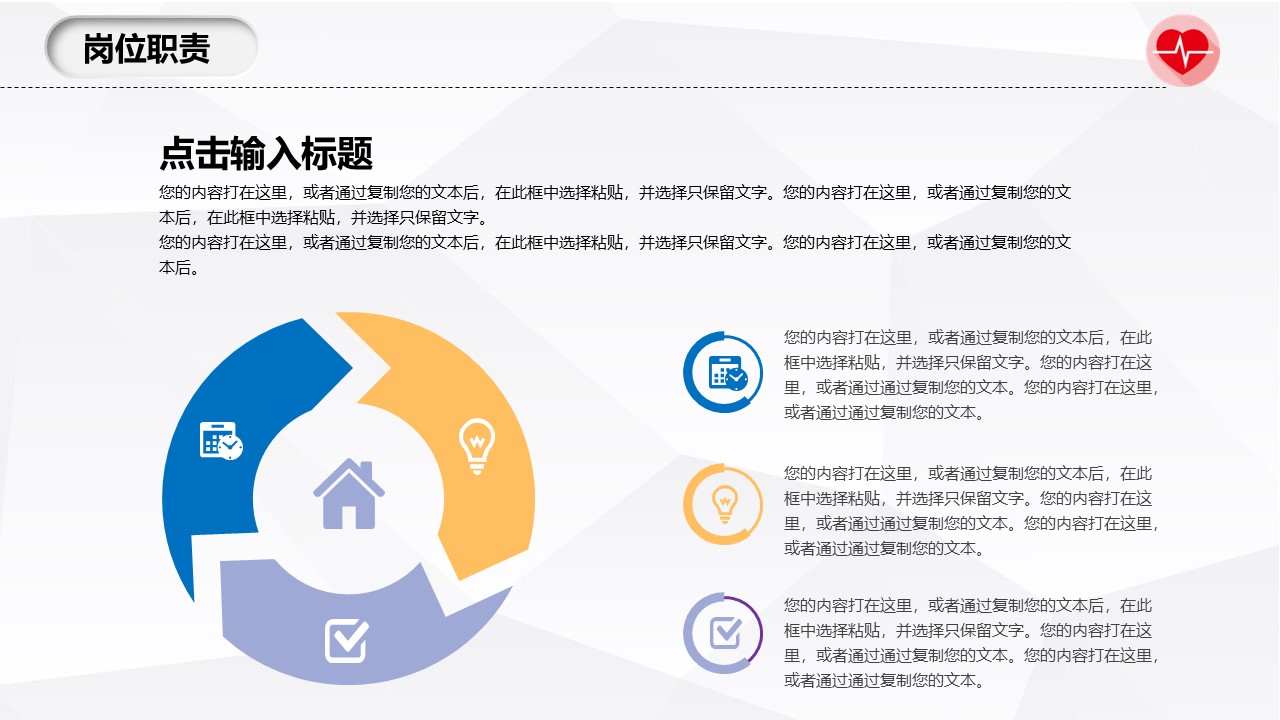 岗位职责

点击输入标题

您的内容打在这里，或者通过复制您的文本后，在此框中选择粘贴，并选择只保留文字。您的内容打在这里，或者通过复制您的文本后，在此框中选择粘贴，并选择只保留文字。
您的内容打在这里，或者通过复制您的文本后，在此框中选择粘贴，并选择只保留文字。您的内容打在这里，或者通过复制您的文本后。

您的内容打在这里，或者通过复制您的文本后，在此框中选择粘贴，并选择只保留文字。您的内容打在这里，或者通过通过复制您的文本。您的内容打在这里，或者通过通过复制您的文本。

您的内容打在这里，或者通过复制您的文本后，在此框中选择粘贴，并选择只保留文字。您的内容打在这里，或者通过通过复制您的文本。您的内容打在这里，或者通过通过复制您的文本。

您的内容打在这里，或者通过复制您的文本后，在此框中选择粘贴，并选择只保留文字。您的内容打在这里，或者通过通过复制您的文本。您的内容打在这里，或者通过通过复制您的文本。